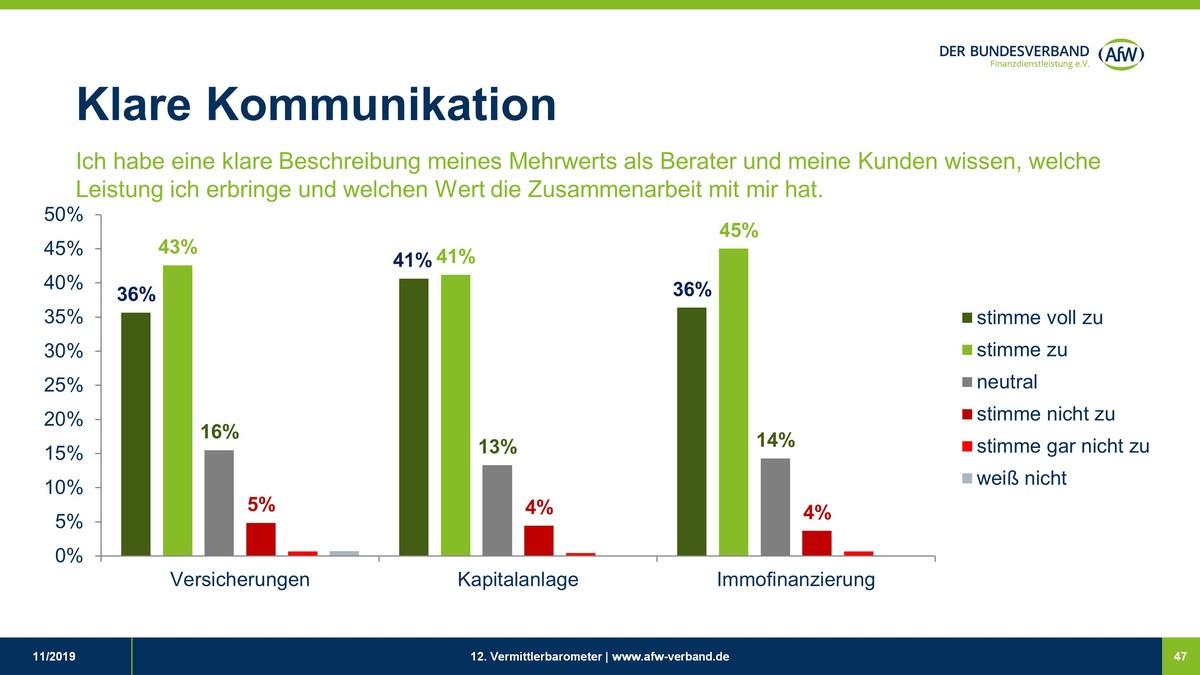 DER BUNDESVERBAND
Finanzdienstleistung e.V.
AfW

Klare Kommunikation

Ich habe eine klare Beschreibung meines Mehrwerts als Berater und meine Kunden wissen, welche Leistung ich erbringe und welchen Wert die Zusammenarbeit mit mir hat.

50%
45%
40%
35%
30%
25%
20%
15%
10%
5%
0%

36%
43%
16%
5%
41%
41%
13%
4%
36%
45%
14%
4%

Versicherungen
Kapitalanlage
Immofinanzierung

stimme voll zu
stimme zu
neutral
stimme nicht zu
stimme gar nicht zu
weiß nicht

11/2019
12. Vermittlerbarometer | www.afw-verband.de
47